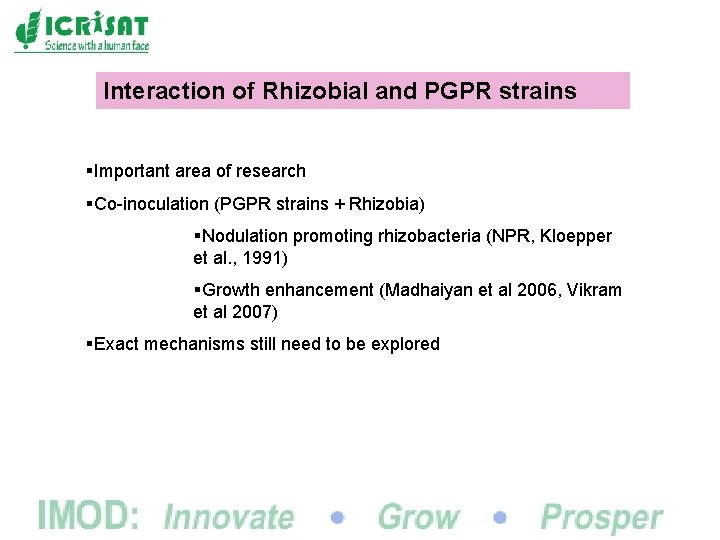 ICRISAT
Science with a human face

Interaction of Rhizobial and PGPR strains

▪Important area of research

▪Co-inoculation (PGPR strains + Rhizobia)

▪Nodulation promoting rhizobacteria (NPR, Kloepper et al., 1991)

▪Growth enhancement (Madhaiyan et al 2006, Vikram et al 2007)

▪Exact mechanisms still need to be explored

IMOD: Innovate • Grow • Prosper